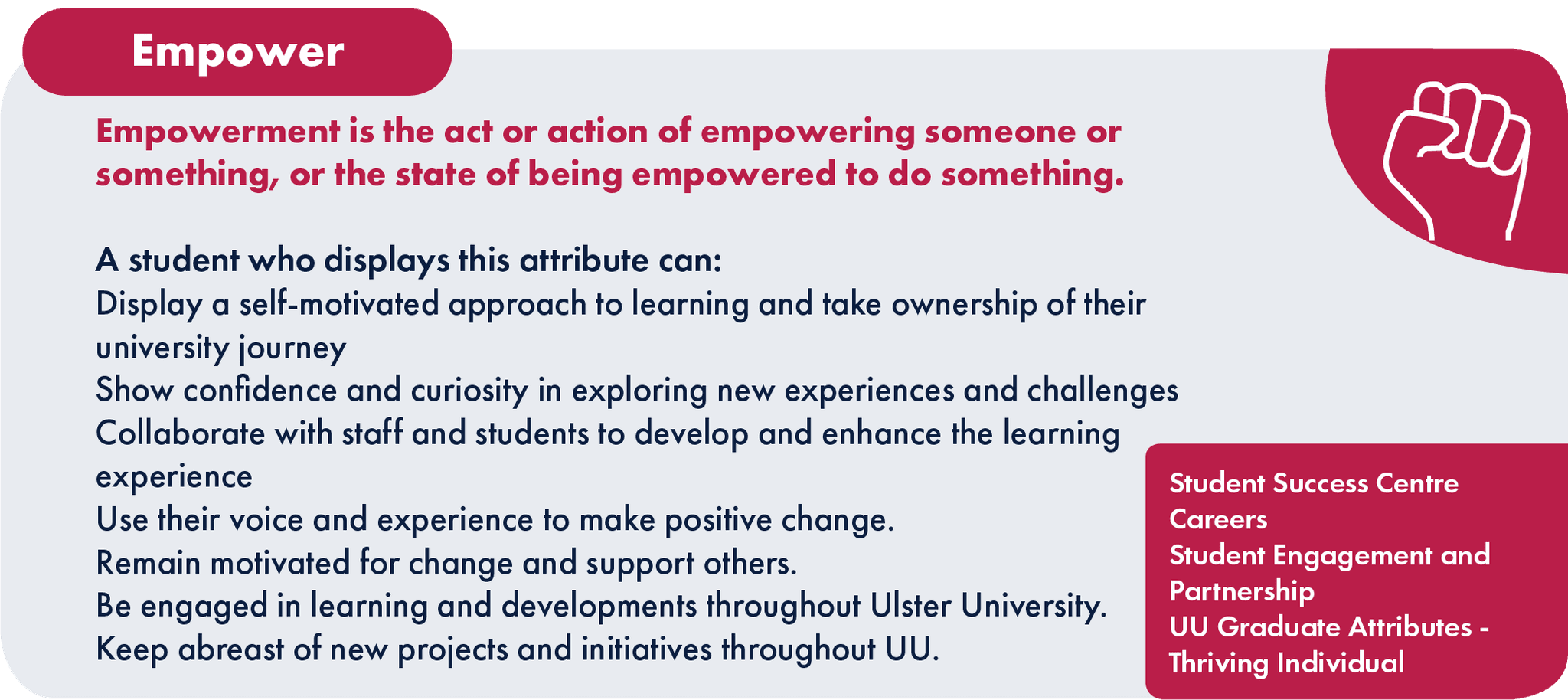 Empower

Empowerment is the act or action of empowering someone or something, or the state of being empowered to do something.

A student who displays this attribute can:
Display a self-motivated approach to learning and take ownership of their university journey
Show confidence and curiosity in exploring new experiences and challenges
Collaborate with staff and students to develop and enhance the learning experience
Use their voice and experience to make positive change.
Remain motivated for change and support others.
Be engaged in learning and developments throughout Ulster University.
Keep abreast of new projects and initiatives throughout UU.

Student Success Centre
Careers
Student Engagement and Partnership
UU Graduate Attributes - Thriving Individual